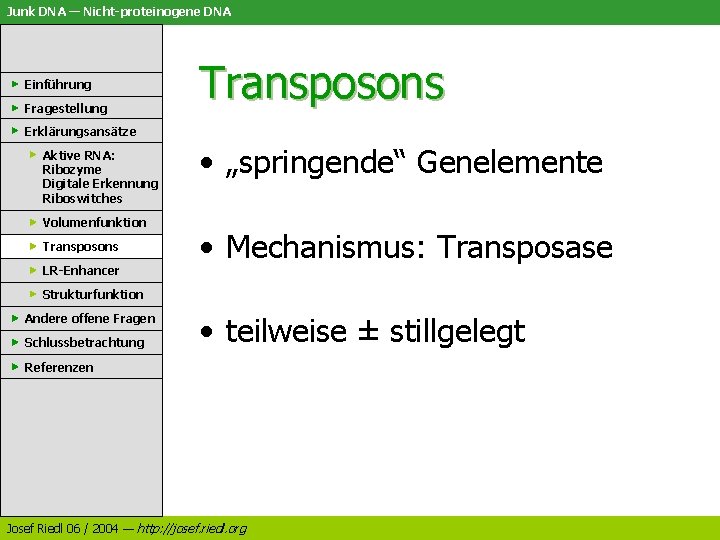 Junk DNA — Nicht-proteinogene DNA

Einführung

Fragestellung

Erklärungsansätze

Aktive RNA: Ribozyme Digitale Erkennung Riboswitches

Volumenfunktion

Transposons

LR-Enhancer

Strukturfunktion

Andere offene Fragen

Schlussbetrachtung

Referenzen

Transposons

• „springende“ Genelemente

• Mechanismus: Transposase

• teilweise ± stillgelegt

Josef Riedl 06 / 2004 — http://josef.riedl.org